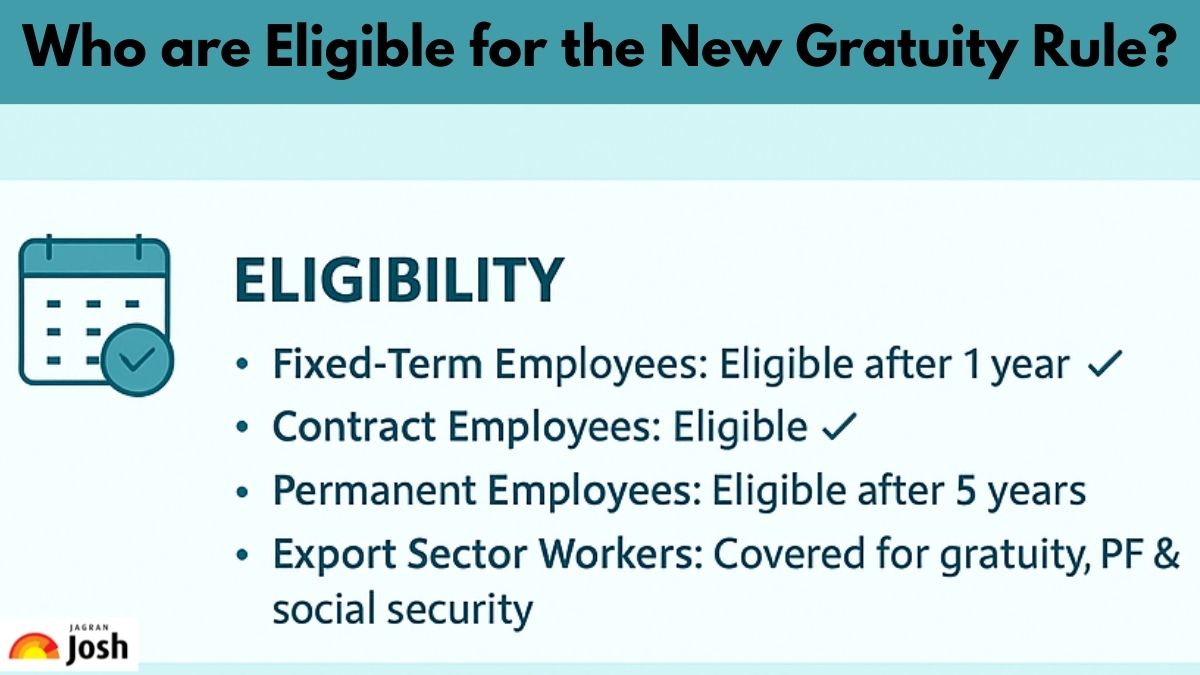 Who are Eligible for the New Gratuity Rule?

ELIGIBILITY

• Fixed-Term Employees: Eligible after 1 year ✓
• Contract Employees: Eligible ✓
• Permanent Employees: Eligible after 5 years
• Export Sector Workers: Covered for gratuity, PF & social security

JAGRAN Josh